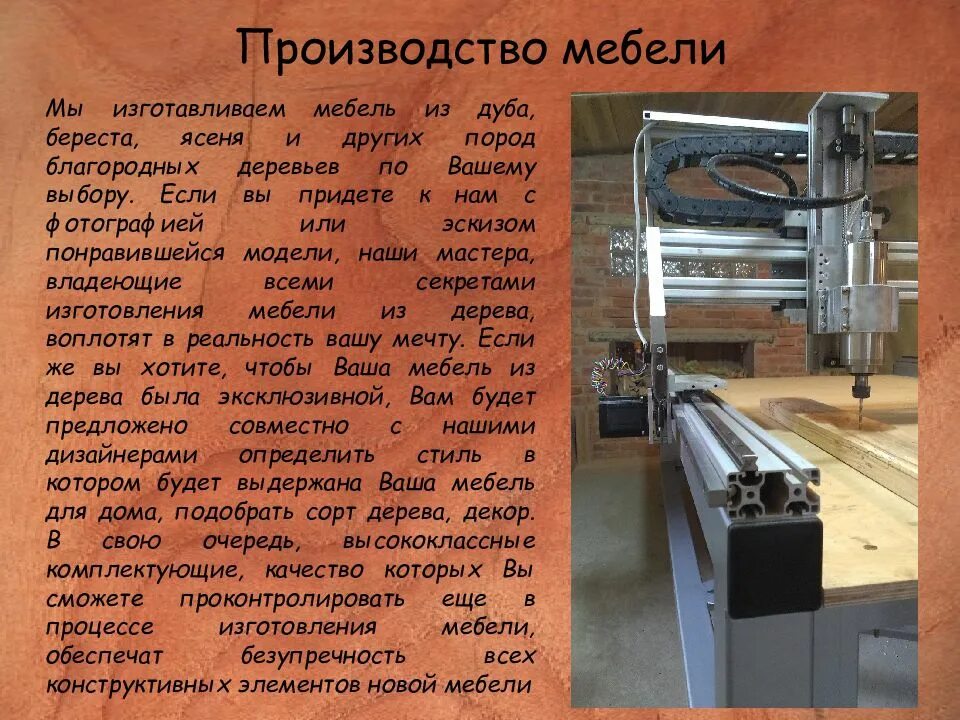 Производство мебели

Мы изготавливаем мебель из дуба, береста, ясеня и других пород благородных деревьев по Вашему выбору. Если вы придете к нам с фотографией или эскизом понравившейся модели, наши мастера, владеющие всеми секретами изготовления мебели из дерева, воплотят в реальность вашу мечту. Если же вы хотите, чтобы Ваша мебель из дерева была эксклюзивной, Вам будет предложено совместно с нашими дизайнерами определить стиль в котором будет выдержана Ваша мебель для дома, подобрать сорт дерева, декор. В свою очередь, высококлассные комплектующие, качество которых Вы сможете проконтролировать еще в процессе изготовления мебели, обеспечат безупречность всех конструктивных элементов новой мебели